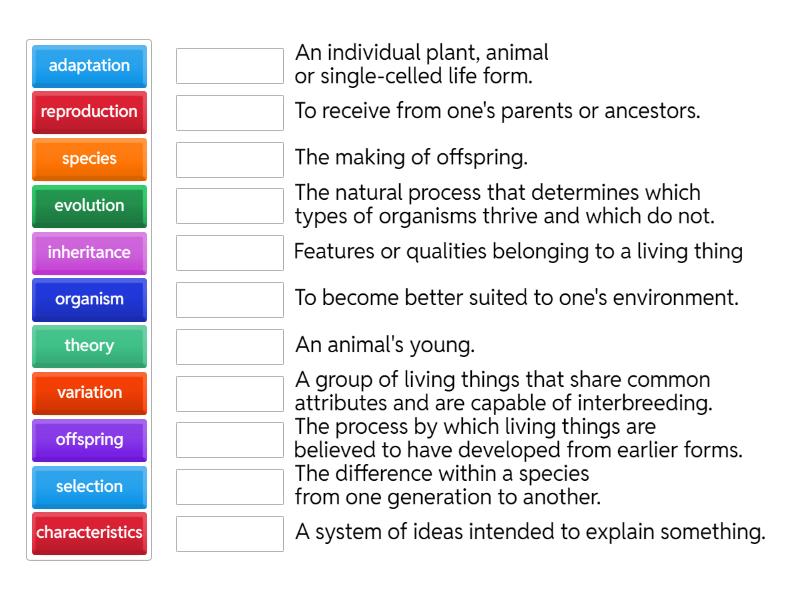 adaptation
reproduction
species
evolution
inheritance
organism
theory
variation
offspring
selection
characteristics

An individual plant, animal or single-celled life form.

To receive from one's parents or ancestors.

The making of offspring.

The natural process that determines which types of organisms thrive and which do not.

Features or qualities belonging to a living thing

To become better suited to one's environment.

An animal's young.

A group of living things that share common attributes and are capable of interbreeding.

The process by which living things are believed to have developed from earlier forms.

The difference within a species from one generation to another.

A system of ideas intended to explain something.